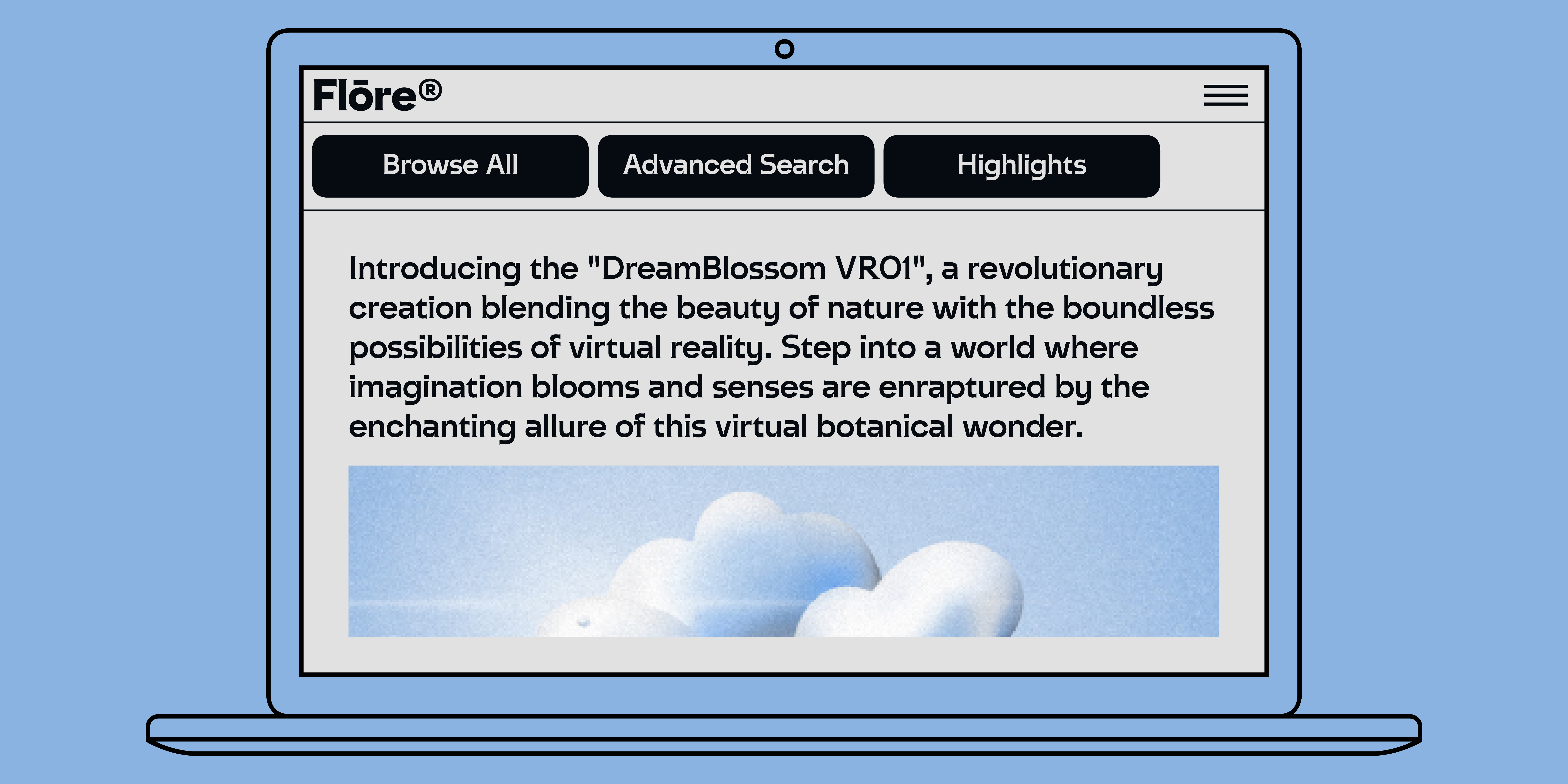 Flōre®

Browse All

Advanced Search

Highlights

Introducing the "DreamBlossom VR01", a revolutionary creation blending the beauty of nature with the boundless possibilities of virtual reality. Step into a world where imagination blooms and senses are enraptured by the enchanting allure of this virtual botanical wonder.